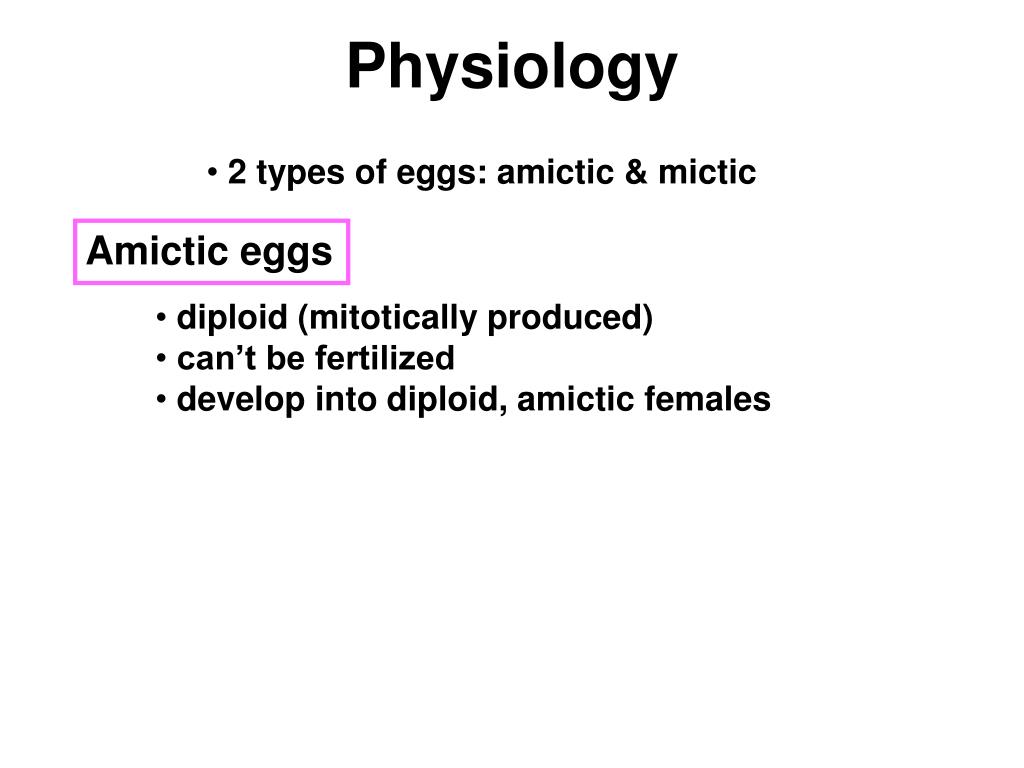 Physiology

• 2 types of eggs: amictic & mictic

Amictic eggs

• diploid (mitotically produced)
• can’t be fertilized
• develop into diploid, amictic females